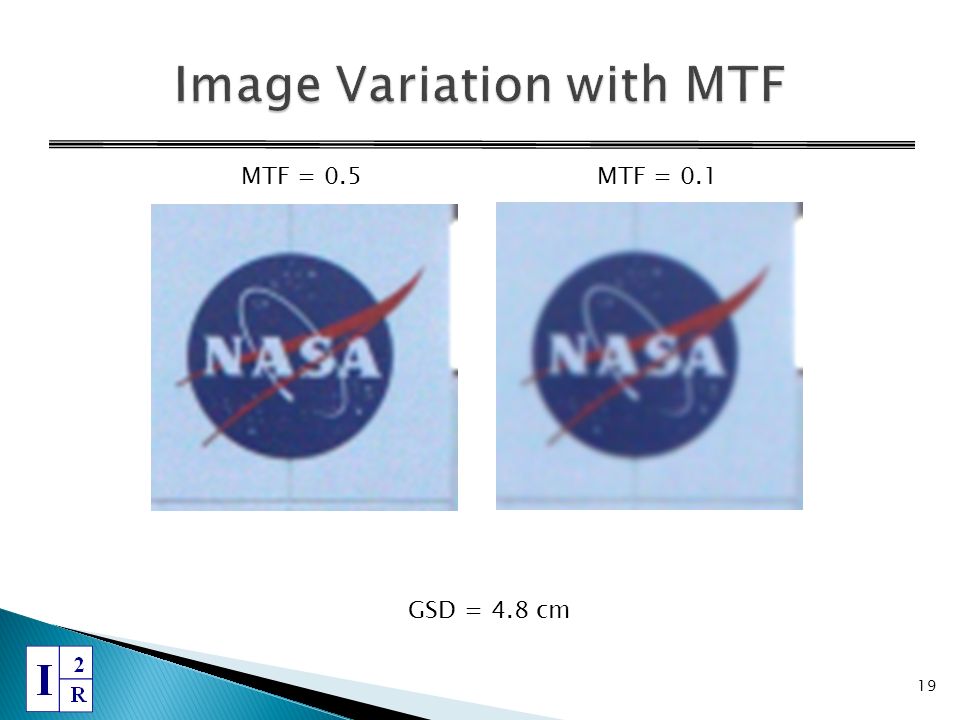 Image Variation with MTF

MTF = 0.5

NASA

MTF = 0.1

NASA

GSD = 4.8 cm

I 2 R

19